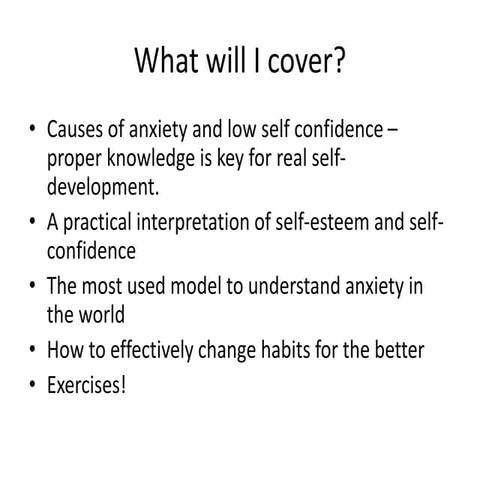 What will I cover?

• Causes of anxiety and low self confidence – proper knowledge is key for real self-development.
• A practical interpretation of self-esteem and self-confidence
• The most used model to understand anxiety in the world
• How to effectively change habits for the better
• Exercises!